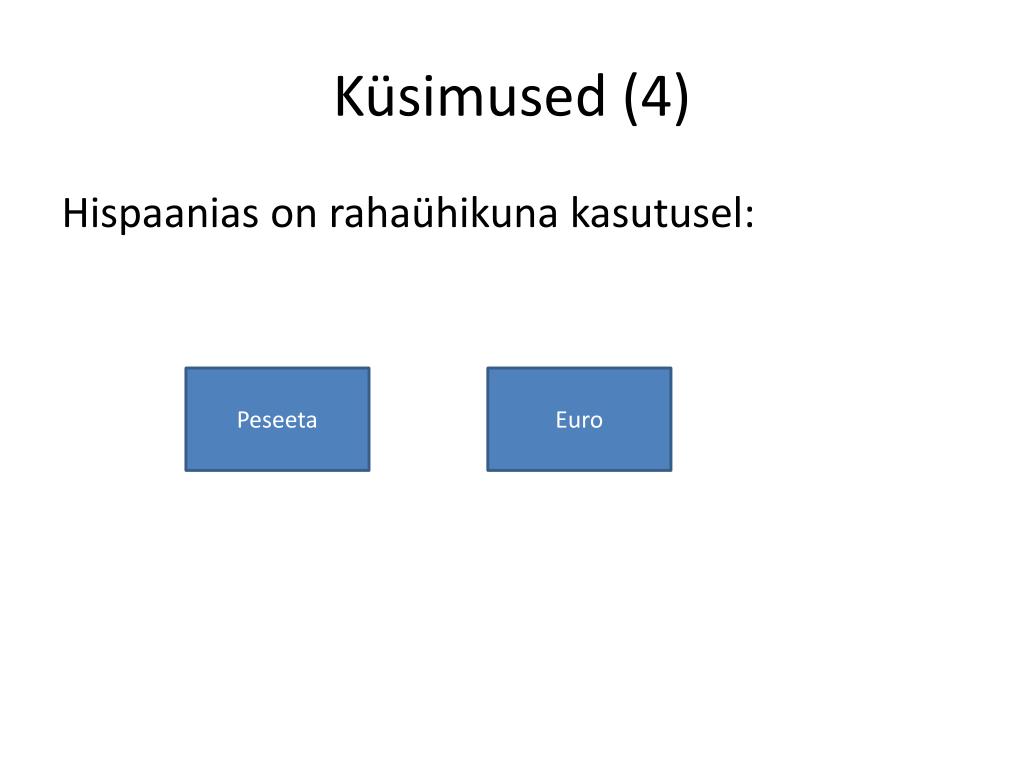 Küsimused (4)

Hispaanias on rahaühikuna kasutusel:

Peseeta

Euro